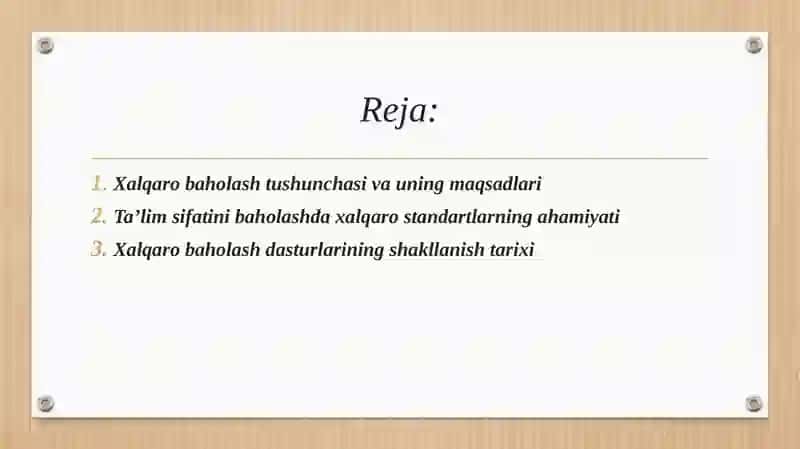 Reja:

1. Xalqaro baholash tushunchasi va uning maqsadlari
2. Ta’lim sifatini baholashda xalqaro standartlarning ahamiyati
3. Xalqaro baholash dasturlarining shakllanish tarixi